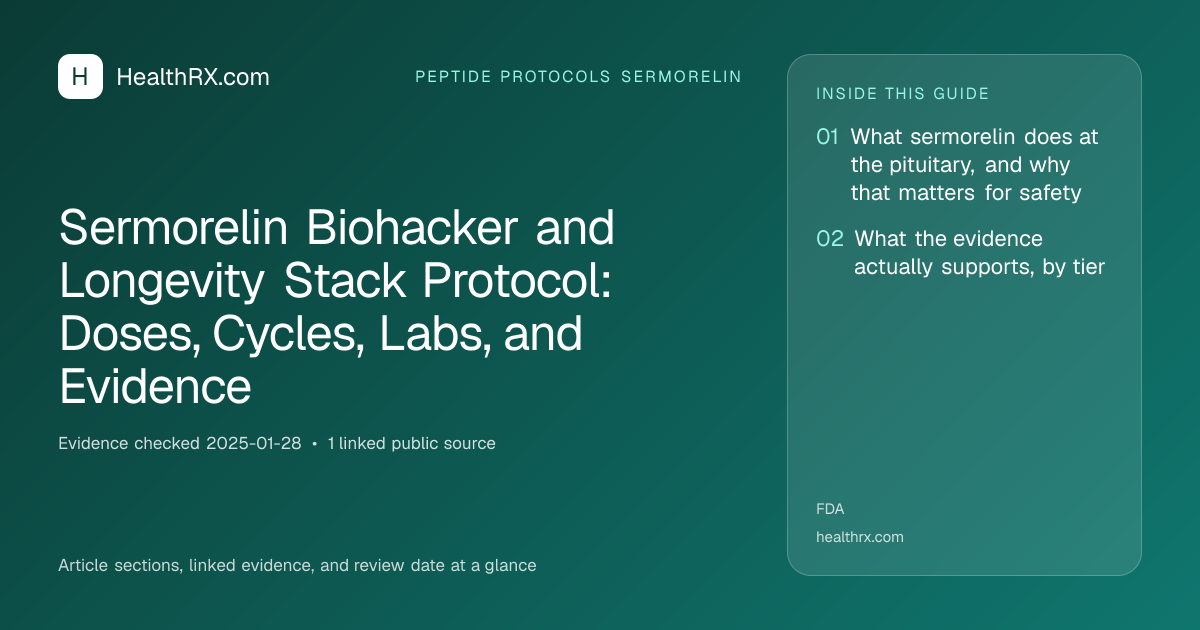 H HealthRX.com

PEPTIDE PROTOCOLS SERMORELIN

Sermorelin Biohacker and Longevity Stack Protocol: Doses, Cycles, Labs, and Evidence

Evidence checked 2025-01-28 • 1 linked public source

Article sections, linked evidence, and review date at a glance

INSIDE THIS GUIDE

01 What sermorelin does at the pituitary, and why that matters for safety

02 What the evidence actually supports, by tier

FDA

healthrx.com